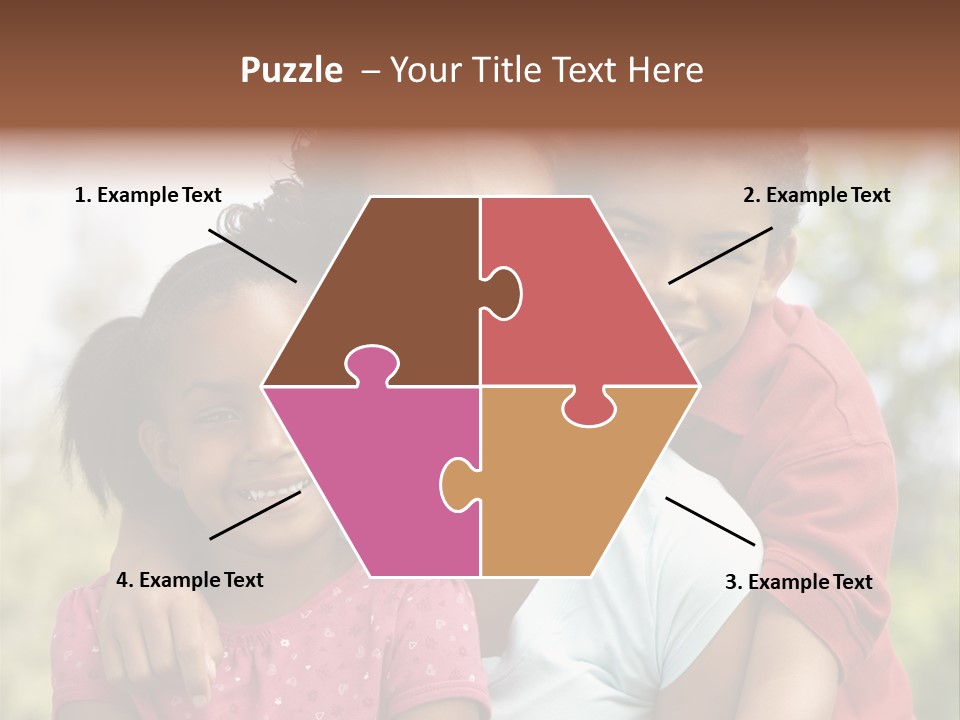 Puzzle – Your Title Text Here

1. Example Text

2. Example Text

4. Example Text

3. Example Text